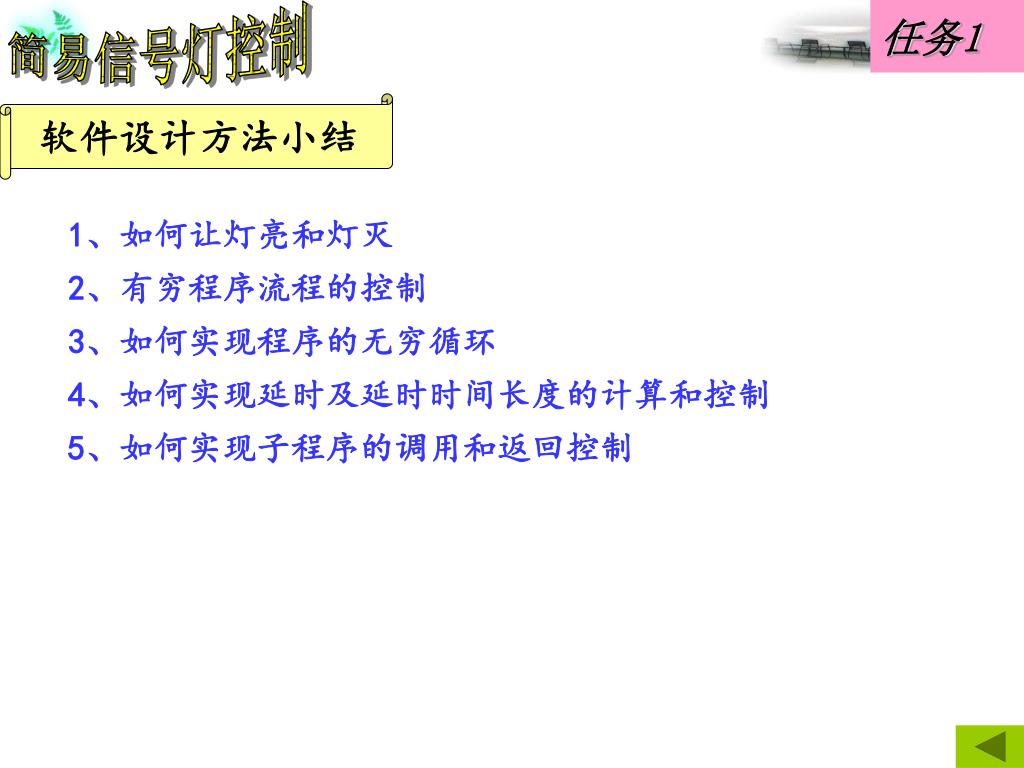 简易信号灯控制

任务1

软件设计方法小结

1、如何让灯亮和灯灭

2、有穷程序流程的控制

3、如何实现程序的无穷循环

4、如何实现延时及延时时间长度的计算和控制

5、如何实现子程序的调用和返回控制